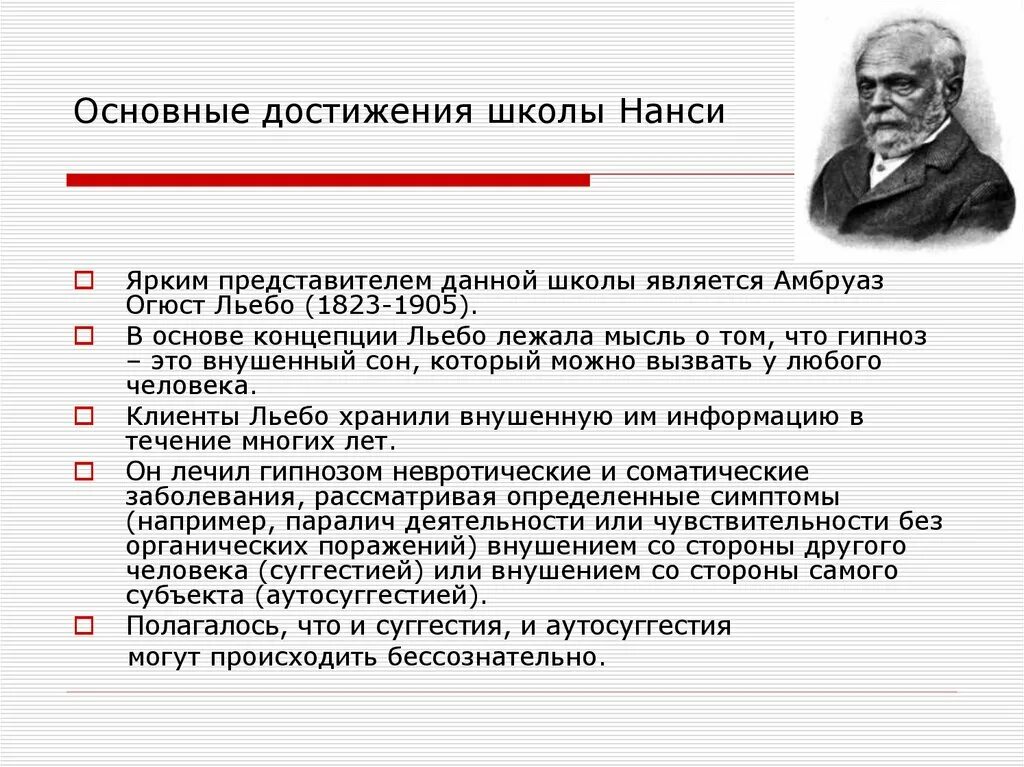 Основные достижения школы Нанси

Ярким представителем данной школы является Амбруаз Огюст Льебо (1823-1905).

В основе концепции Льебо лежала мысль о том, что гипноз – это внушенный сон, который можно вызвать у любого человека.

Клиенты Льебо хранили внушенную им информацию в течение многих лет.

Он лечил гипнозом невротические и соматические заболевания, рассматривая определенные симптомы (например, паралич деятельности или чувствительности без органических поражений) внушением со стороны другого человека (суггестией) или внушением со стороны самого субъекта (аутосуггестией).

Полагалось, что и суггестия, и аутосуггестия могут происходить бессознательно.